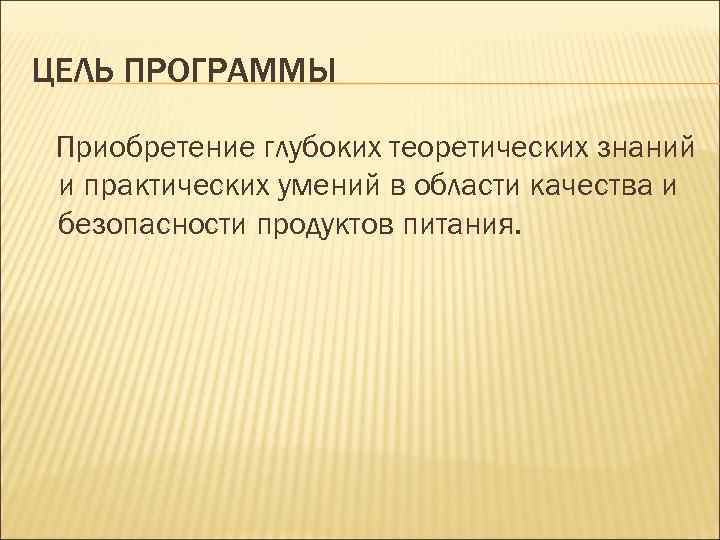 ЦЕЛЬ ПРОГРАММЫ

Приобретение глубоких теоретических знаний и практических умений в области качества и безопасности продуктов питания.